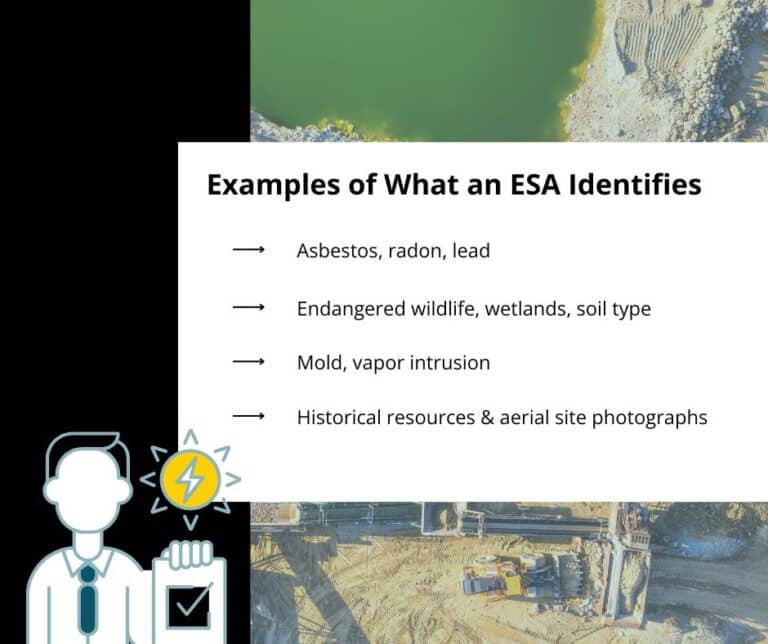 Examples of What an ESA Identifies

⟶ Asbestos, radon, lead

⟶ Endangered wildlife, wetlands, soil type

⟶ Mold, vapor intrusion

⟶ Historical resources & aerial site photographs